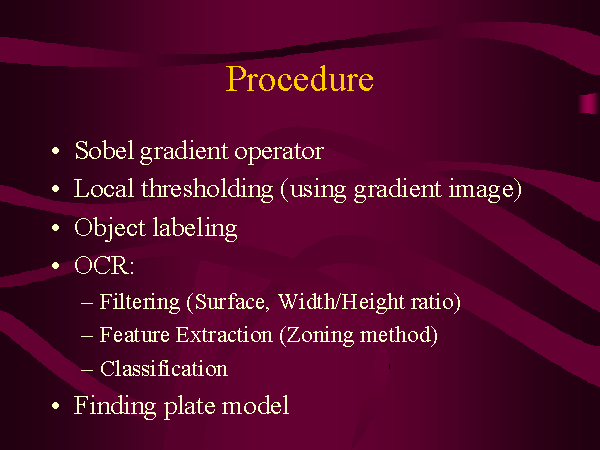 Procedure

• Sobel gradient operator
• Local thresholding (using gradient image)
• Object labeling
• OCR:
– Filtering (Surface, Width/Height ratio)
– Feature Extraction (Zoning method)
– Classification
• Finding plate model